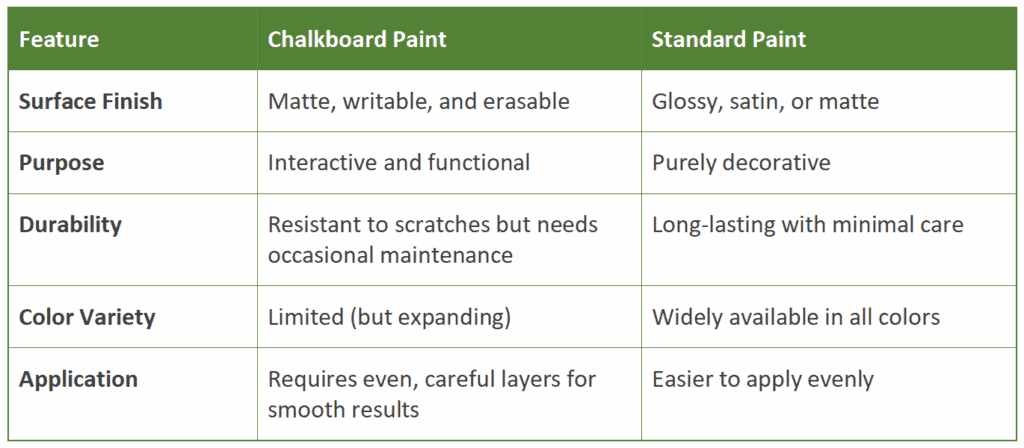 | Feature | Chalkboard Paint | Standard Paint |
|---|---|---|
| Surface Finish | Matte, writable, and erasable | Glossy, satin, or matte |
| Purpose | Interactive and functional | Purely decorative |
| Durability | Resistant to scratches but needs occasional maintenance | Long-lasting with minimal care |
| Color Variety | Limited (but expanding) | Widely available in all colors |
| Application | Requires even, careful layers for smooth results | Easier to apply evenly |